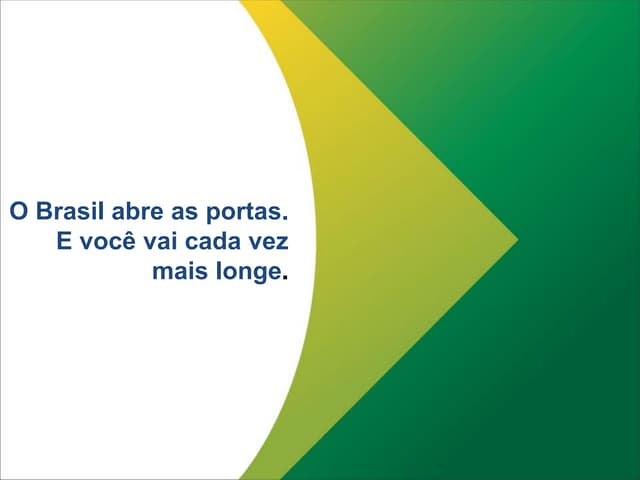 O Brasil abre as portas.
E você vai cada vez
mais longe.